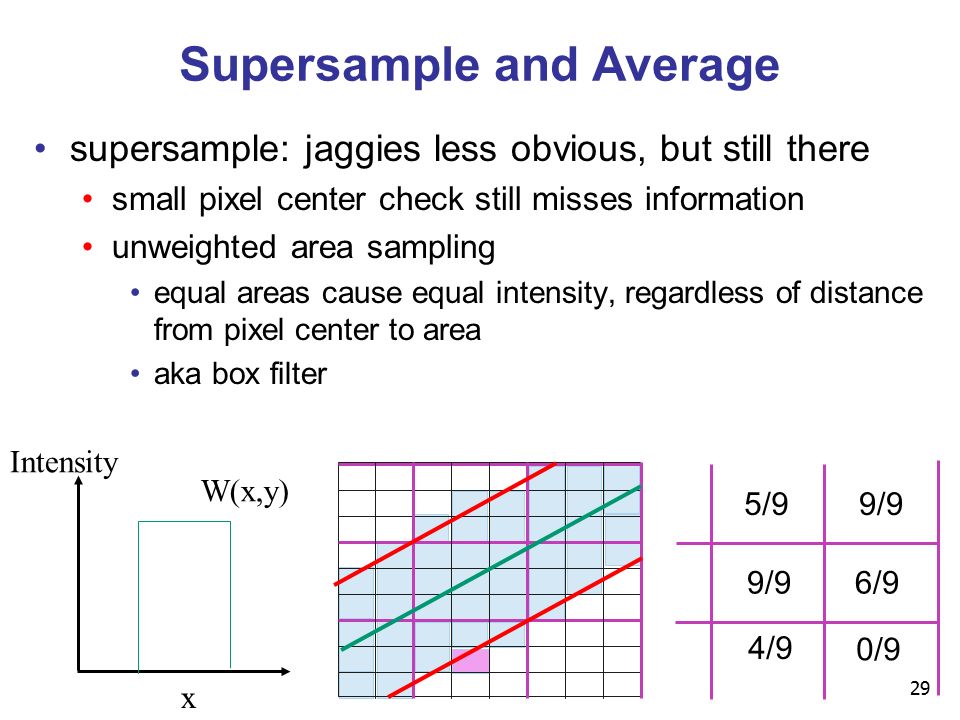 Supersample and Average

• supersample: jaggies less obvious, but still there
  • small pixel center check still misses information
  • unweighted area sampling
    • equal areas cause equal intensity, regardless of distance from pixel center to area
    • aka box filter

Intensity

W(x,y)

x

| 5/9 | 9/9 |
|---|---|
| 9/9 | 6/9 |
| 4/9 | 0/9 |

29